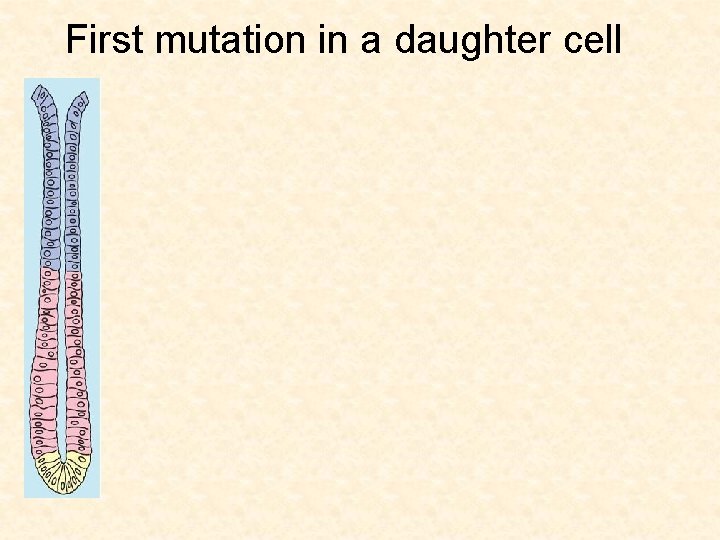 First mutation in a daughter cell